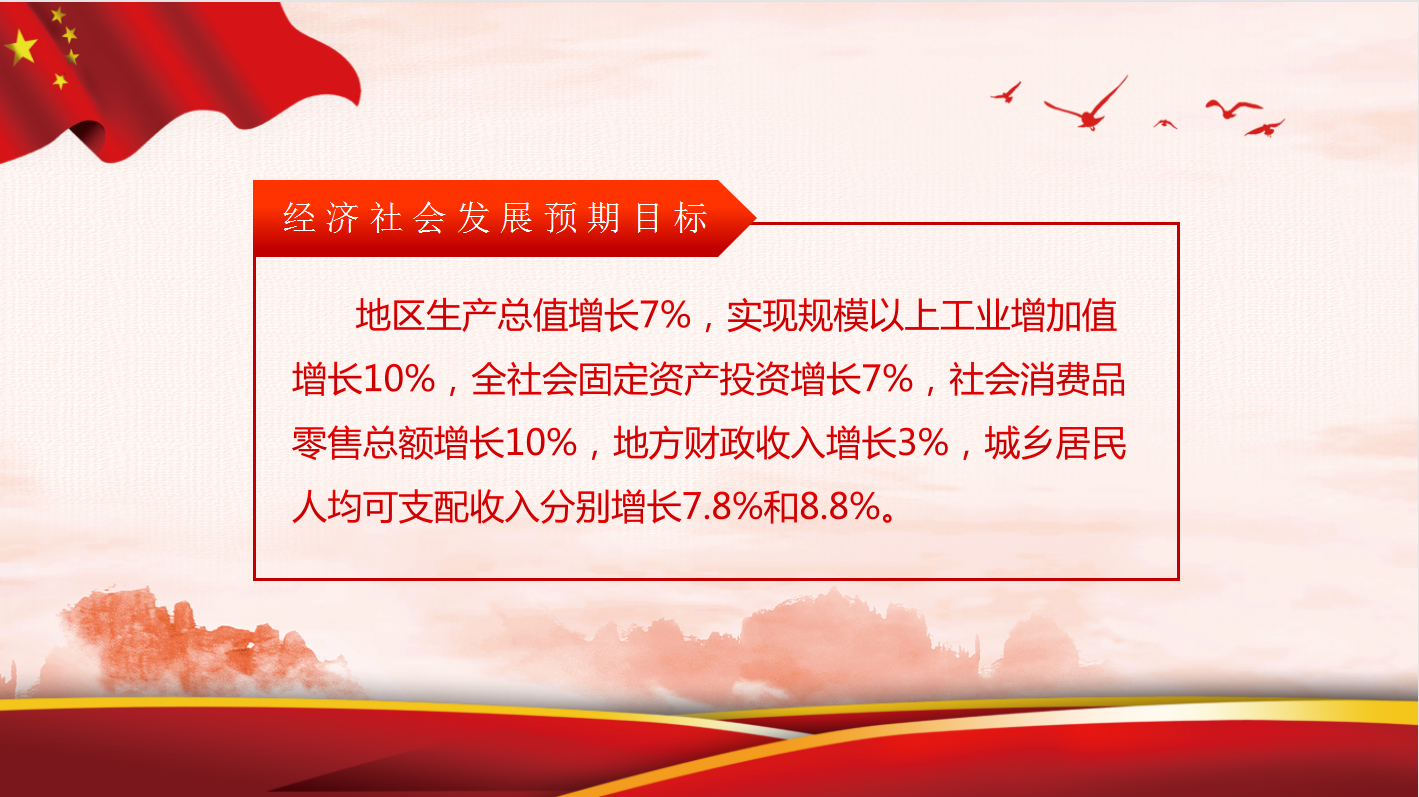 经济社会发展预期目标

地区生产总值增长7%，实现规模以上工业增加值增长10%，全社会固定资产投资增长7%，社会消费品零售总额增长10%，地方财政收入增长3%，城乡居民人均可支配收入分别增长7.8%和8.8%。